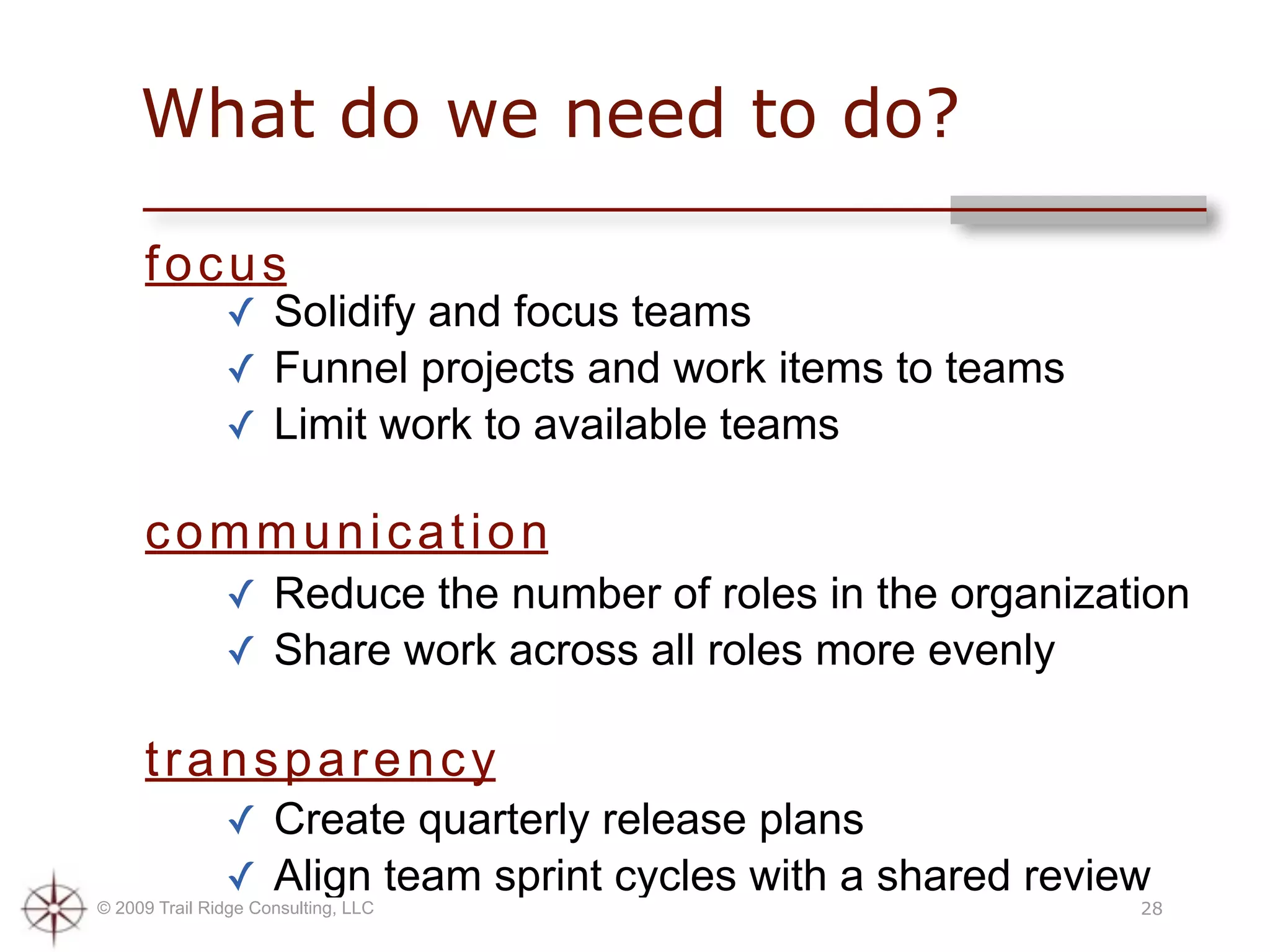 What do we need to do?

focus

✓ Solidify and focus teams
✓ Funnel projects and work items to teams
✓ Limit work to available teams

communication

✓ Reduce the number of roles in the organization
✓ Share work across all roles more evenly

transparency

✓ Create quarterly release plans
✓ Align team sprint cycles with a shared review

© 2009 Trail Ridge Consulting, LLC

28